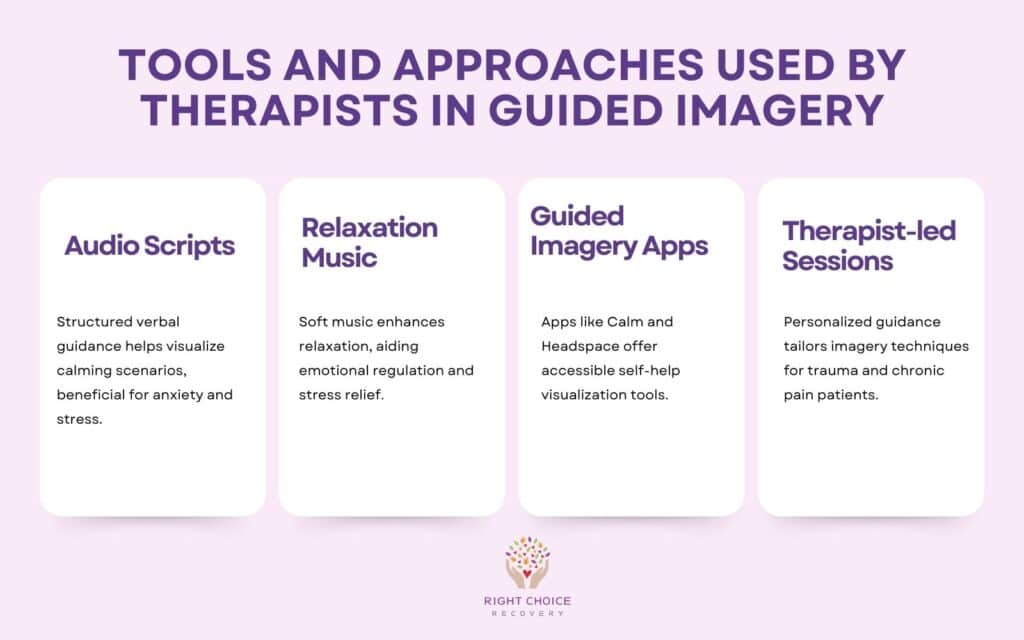 TOOLS AND APPROACHES USED BY THERAPISTS IN GUIDED IMAGERY

Audio Scripts

Structured verbal guidance helps visualize calming scenarios, beneficial for anxiety and stress.

Relaxation Music

Soft music enhances relaxation, aiding emotional regulation and stress relief.

Guided Imagery Apps

Apps like Calm and Headspace offer accessible self-help visualization tools.

Therapist-led Sessions

Personalized guidance tailors imagery techniques for trauma and chronic pain patients.

RIGHT CHOICE
RECOVERY